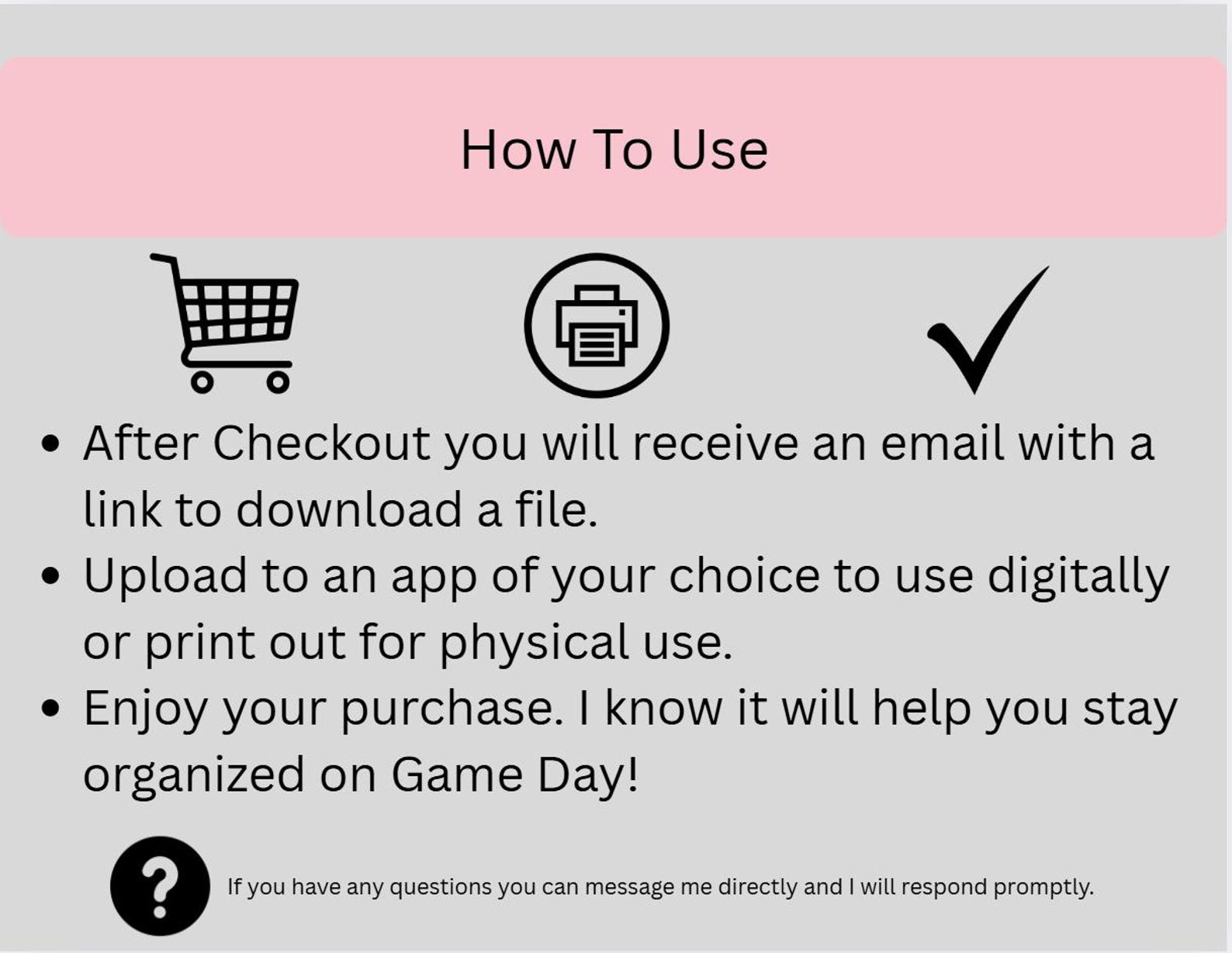 How To Use

- After Checkout you will receive an email with a link to download a file.
- Upload to an app of your choice to use digitally or print out for physical use.
- Enjoy your purchase. I know it will help you stay organized on Game Day!

?

If you have any questions you can message me directly and I will respond promptly.